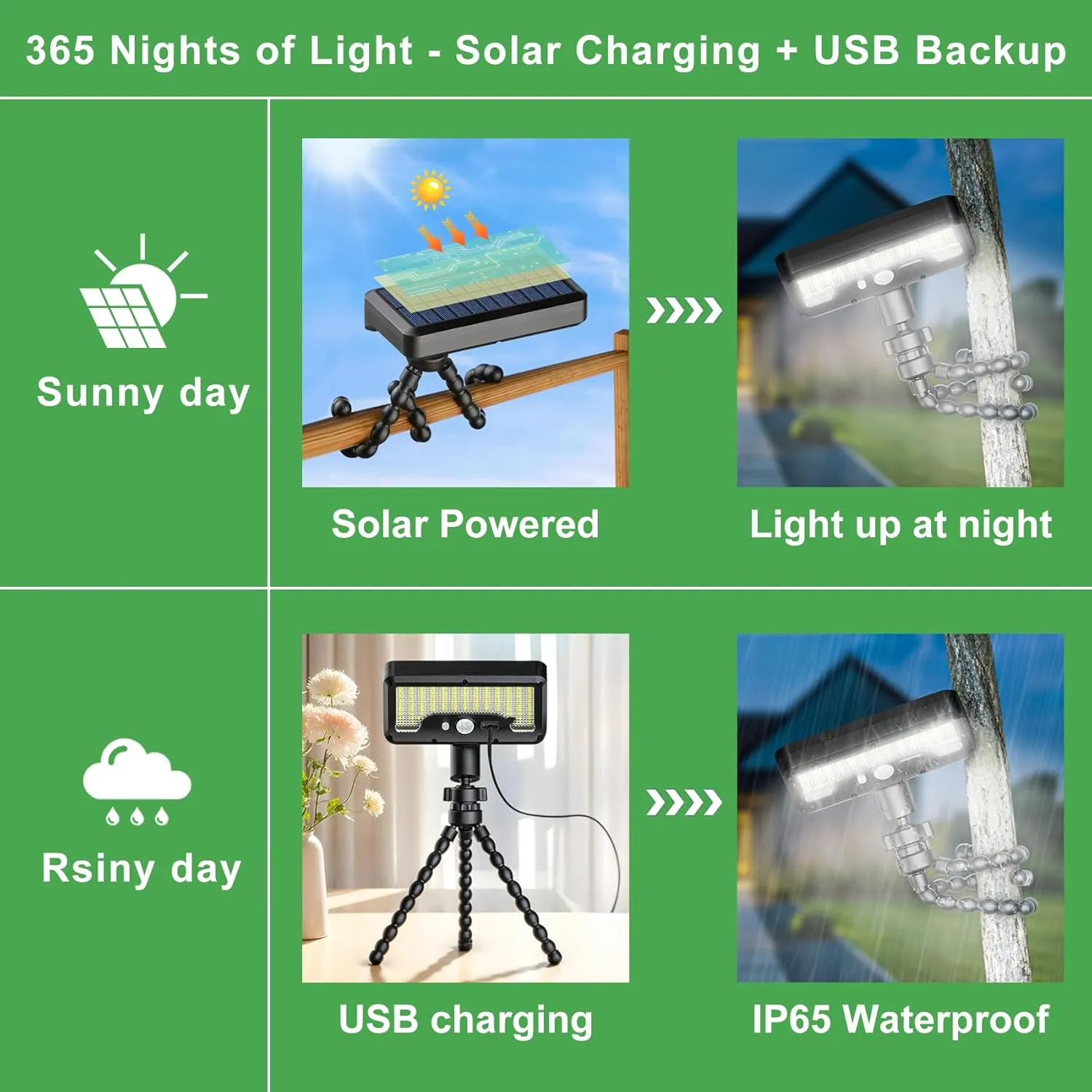 365 Nights of Light - Solar Charging + USB Backup

Sunny day

Solar Powered

Light up at night

Rsiny day

USB charging

IP65 Waterproof